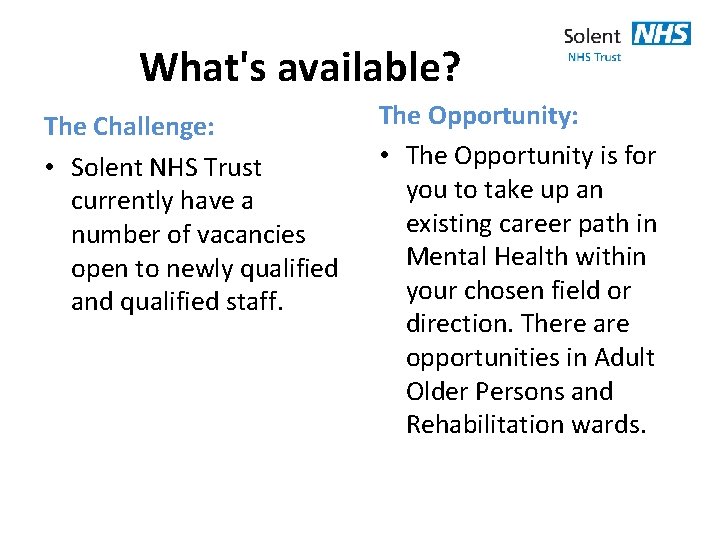 Solent NHS
NHS Trust

What's available?

The Challenge:

• Solent NHS Trust currently have a number of vacancies open to newly qualified and qualified staff.

The Opportunity:

• The Opportunity is for you to take up an existing career path in Mental Health within your chosen field or direction. There are opportunities in Adult Older Persons and Rehabilitation wards.